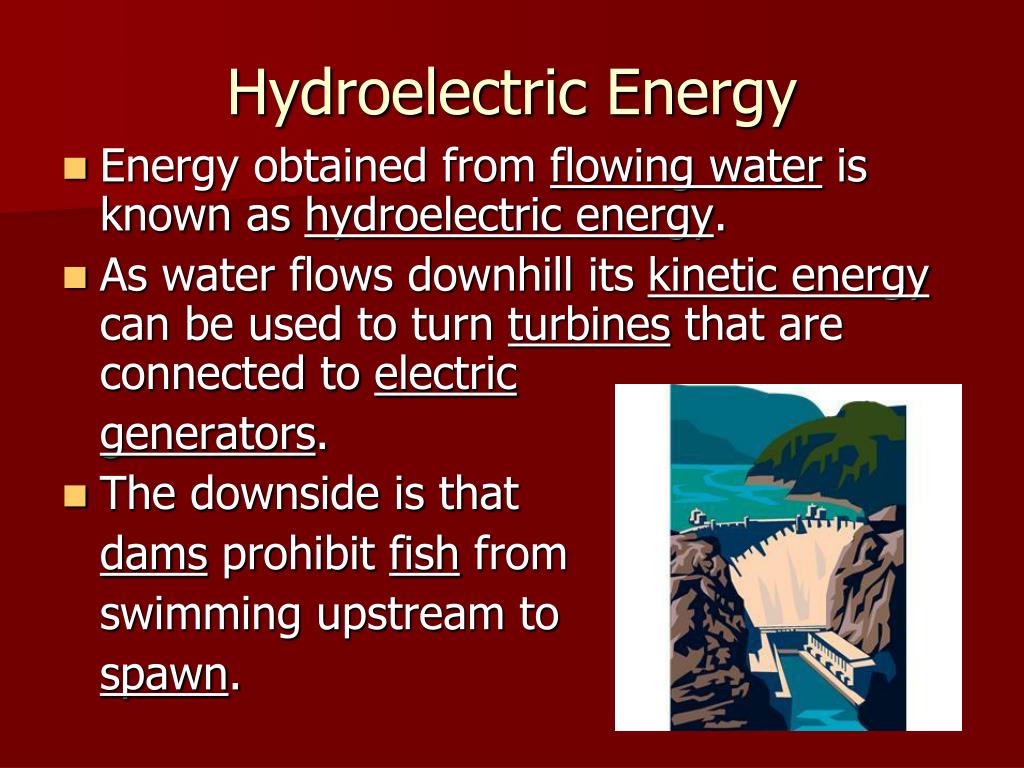 Hydroelectric Energy

Energy obtained from flowing water is known as hydroelectric energy.

As water flows downhill its kinetic energy can be used to turn turbines that are connected to electric generators.

The downside is that dams prohibit fish from swimming upstream to spawn.